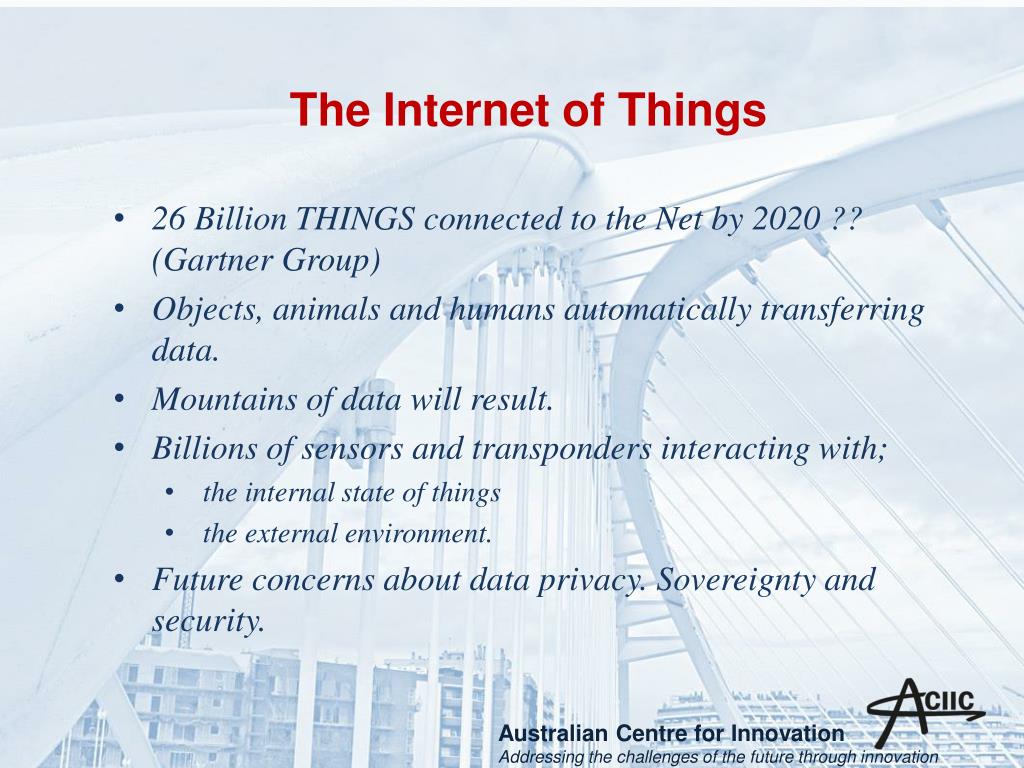 The Internet of Things

• 26 Billion THINGS connected to the Net by 2020 ?? (Gartner Group)
• Objects, animals and humans automatically transferring data.
• Mountains of data will result.
• Billions of sensors and transponders interacting with;
  • the internal state of things
  • the external environment.
• Future concerns about data privacy. Sovereignty and security.

ACIIC
Australian Centre for Innovation
Addressing the challenges of the future through innovation